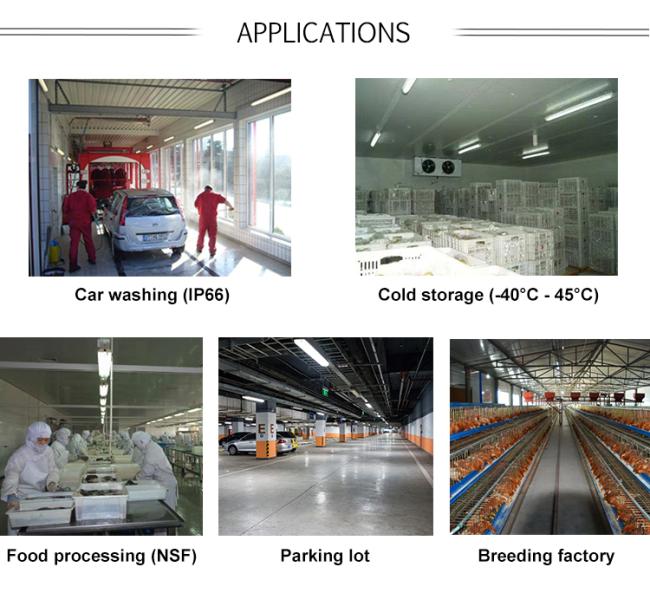 APPLICATIONS

Car washing (IP66)

Cold storage (-40°C - 45°C)

Food processing (NSF)

Parking lot

Breeding factory